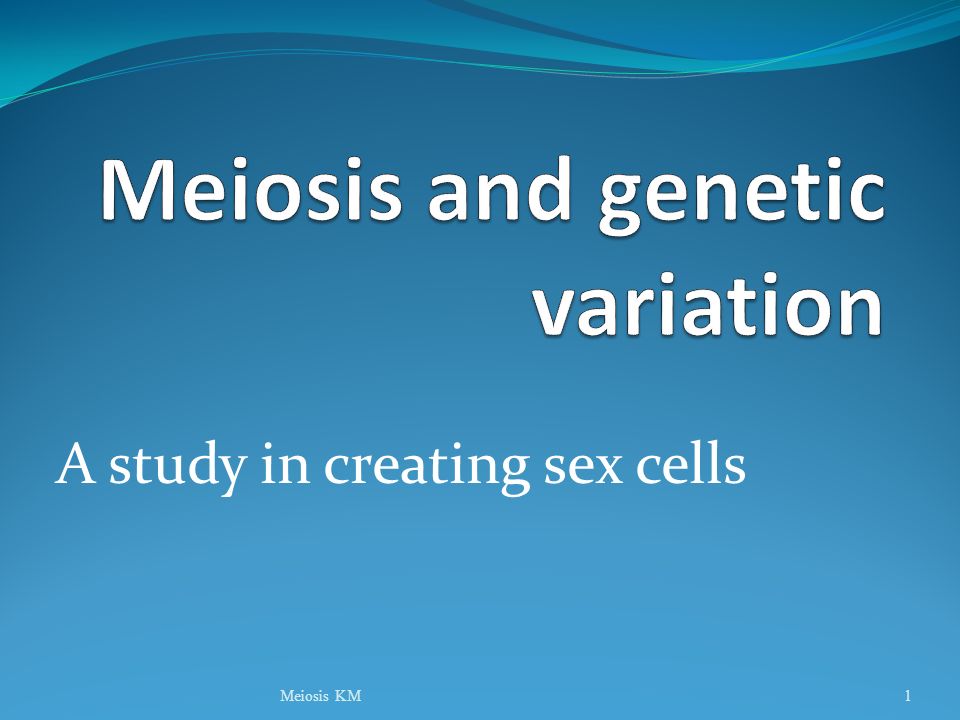 Meiosis and genetic variation

A study in creating sex cells

Meiosis KM

1